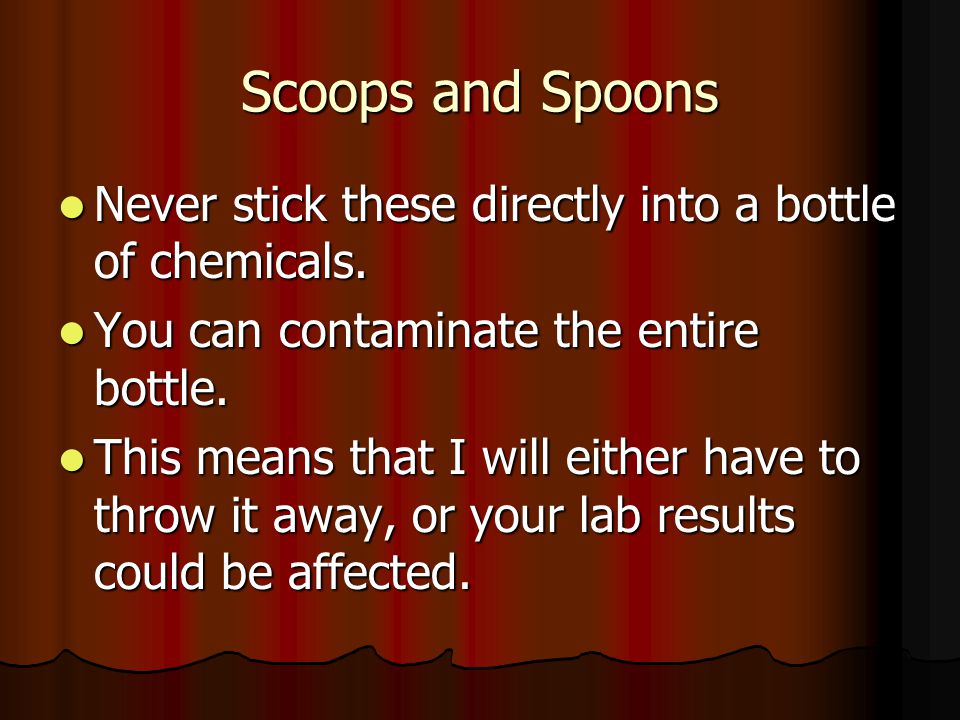 Scoops and Spoons

- Never stick these directly into a bottle of chemicals.
- You can contaminate the entire bottle.
- This means that I will either have to throw it away, or your lab results could be affected.